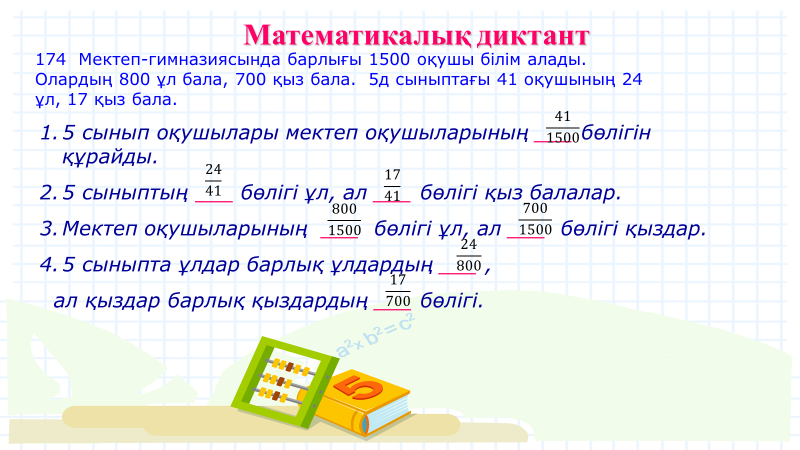 Математикалық диктант

174 Мектеп-гимназиясында барлығы 1500 оқушы білім алады. Олардың 800 ұл бала, 700 қыз бала. 5д сыныптағы 41 оқушының 24 ұл, 17 қыз бала.

1. 5 сынып оқушылары мектеп оқушыларының $\frac{41}{1500}$ бөлігін құрайды.

2. 5 сыныптың $\frac{24}{41}$ бөлігі ұл, ал $\frac{17}{41}$ бөлігі қыз балалар.

3. Мектеп оқушыларының $\frac{800}{1500}$ бөлігі ұл, ал $\frac{700}{1500}$ бөлігі қыздар.

4. 5 сыныпта ұлдар барлық ұлдардың $\frac{24}{800}$,

ал қыздар барлық қыздардың $\frac{17}{700}$ бөлігі.

$a^2 + b^2 = c^2$

5